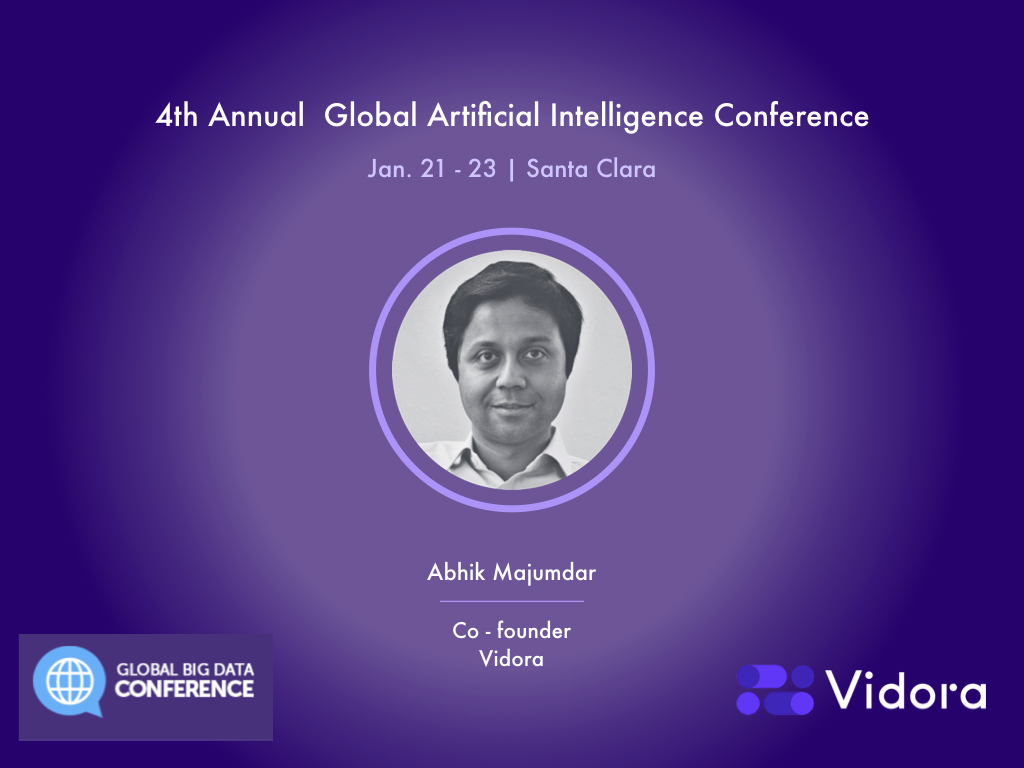 4th Annual Global Artificial Intelligence Conference

Jan. 21 - 23 | Santa Clara

Abhik Majumdar

Co - founder
Vidora

GLOBAL BIG DATA
CONFERENCE

Vidora